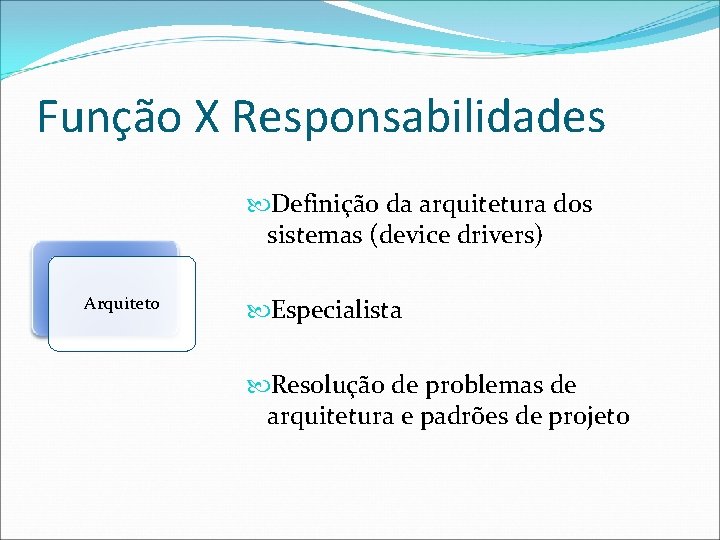 Função X Responsabilidades

Arquiteto

Definição da arquitetura dos sistemas (device drivers)

Especialista

Resolução de problemas de arquitetura e padrões de projeto